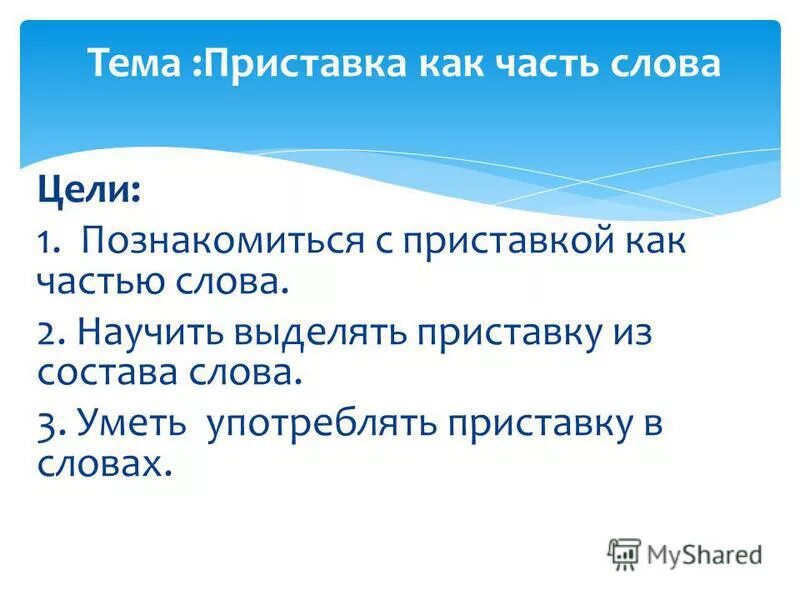 Тема :Приставка как часть слова

Цели:

1. Познакомиться с приставкой как частью слова.

2. Научить выделять приставку из состава слова.

3. Уметь употреблять приставку в словах.

MyShared